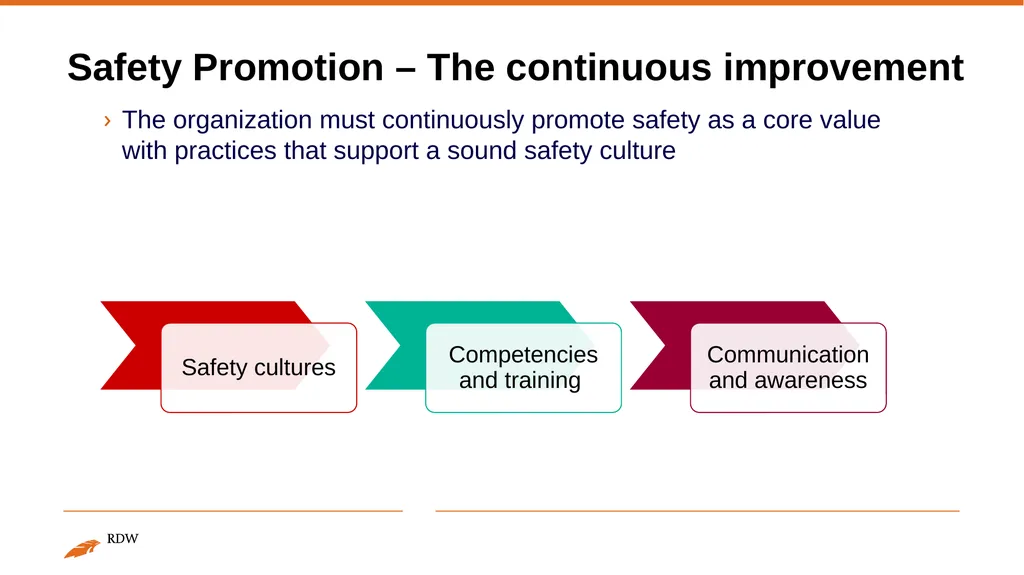 Safety Promotion – The continuous improvement

› The organization must continuously promote safety as a core value with practices that support a sound safety culture

Safety cultures

Competencies and training

Communication and awareness

RDW